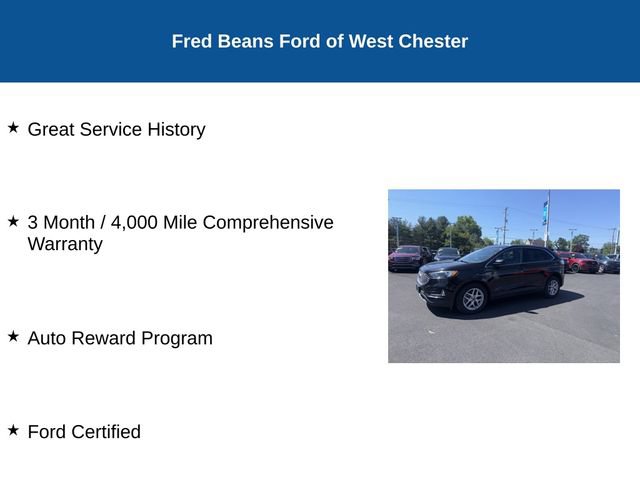 Fred Beans Ford of West Chester

★ Great Service History

★ 3 Month / 4,000 Mile Comprehensive Warranty

★ Auto Reward Program

★ Ford Certified